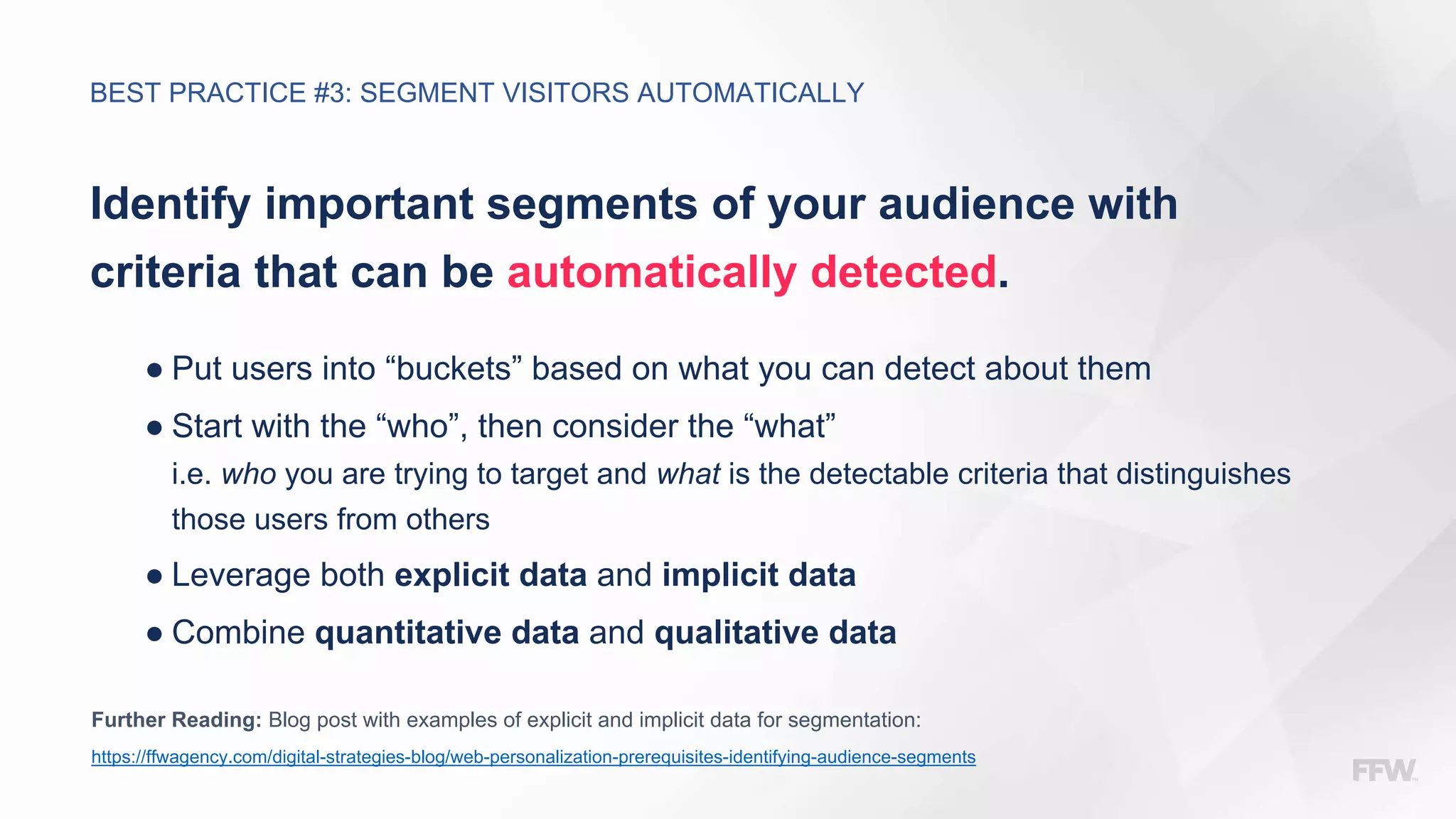 BEST PRACTICE #3: SEGMENT VISITORS AUTOMATICALLY

Identify important segments of your audience with criteria that can be automatically detected.

● Put users into “buckets” based on what you can detect about them

● Start with the “who”, then consider the “what”
i.e. who you are trying to target and what is the detectable criteria that distinguishes those users from others

● Leverage both explicit data and implicit data

● Combine quantitative data and qualitative data

Further Reading: Blog post with examples of explicit and implicit data for segmentation:
https://ffwagency.com/digital-strategies-blog/web-personalization-prerequisites-identifying-audience-segments

FFW